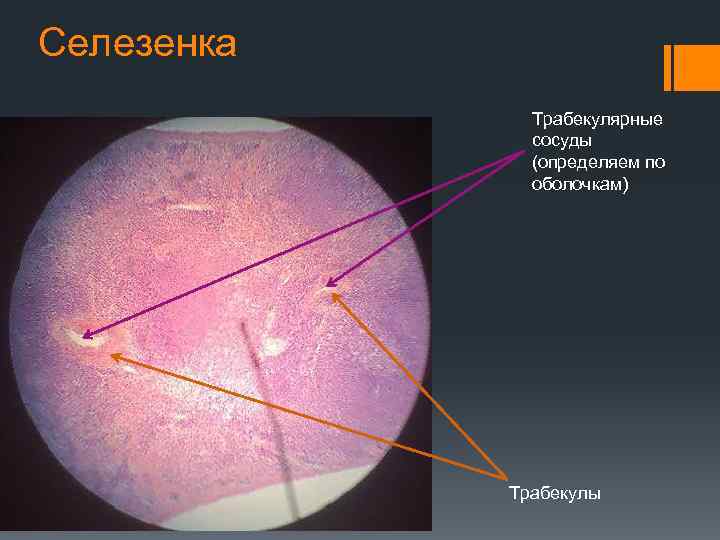 Селезенка

Трабекулярные сосуды (определяем по оболочкам)

Трабекулы